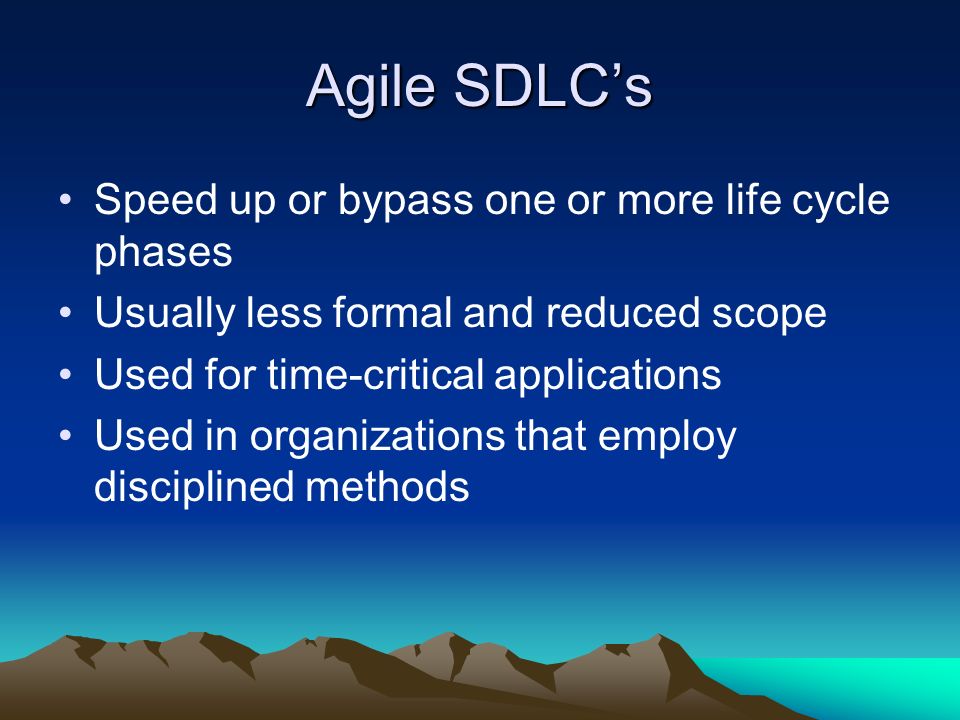 Agile SDLC’s

• Speed up or bypass one or more life cycle phases
• Usually less formal and reduced scope
• Used for time-critical applications
• Used in organizations that employ disciplined methods